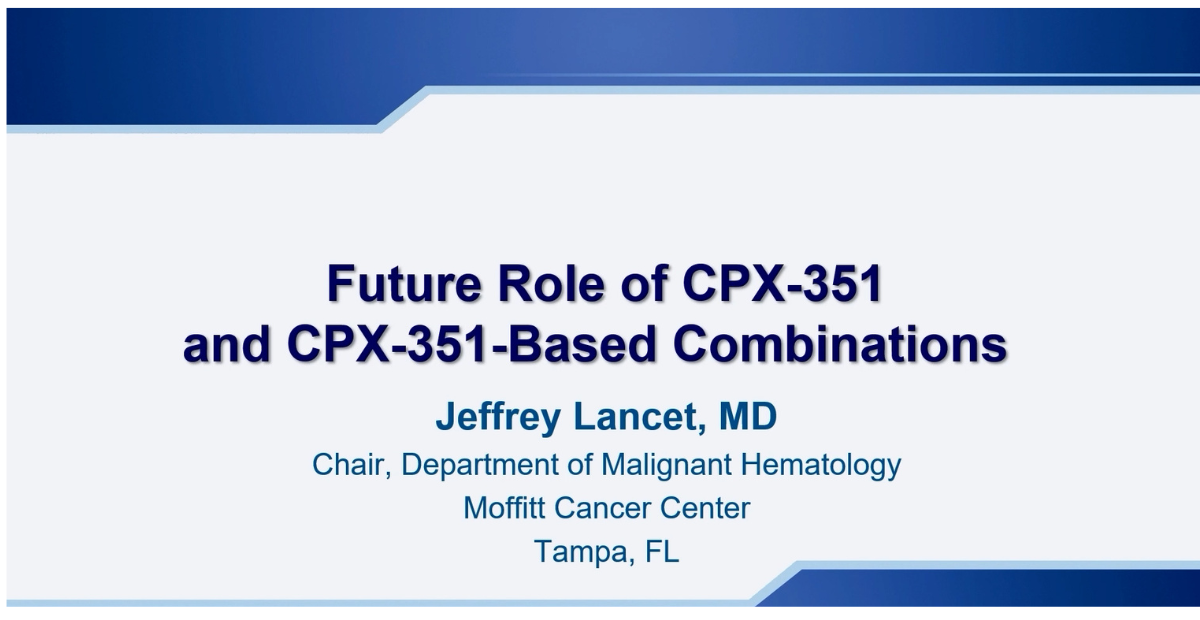 Future Role of CPX-351 and CPX-351-Based Combinations

Jeffrey Lancet, MD

Chair, Department of Malignant Hematology
Moffitt Cancer Center
Tampa, FL